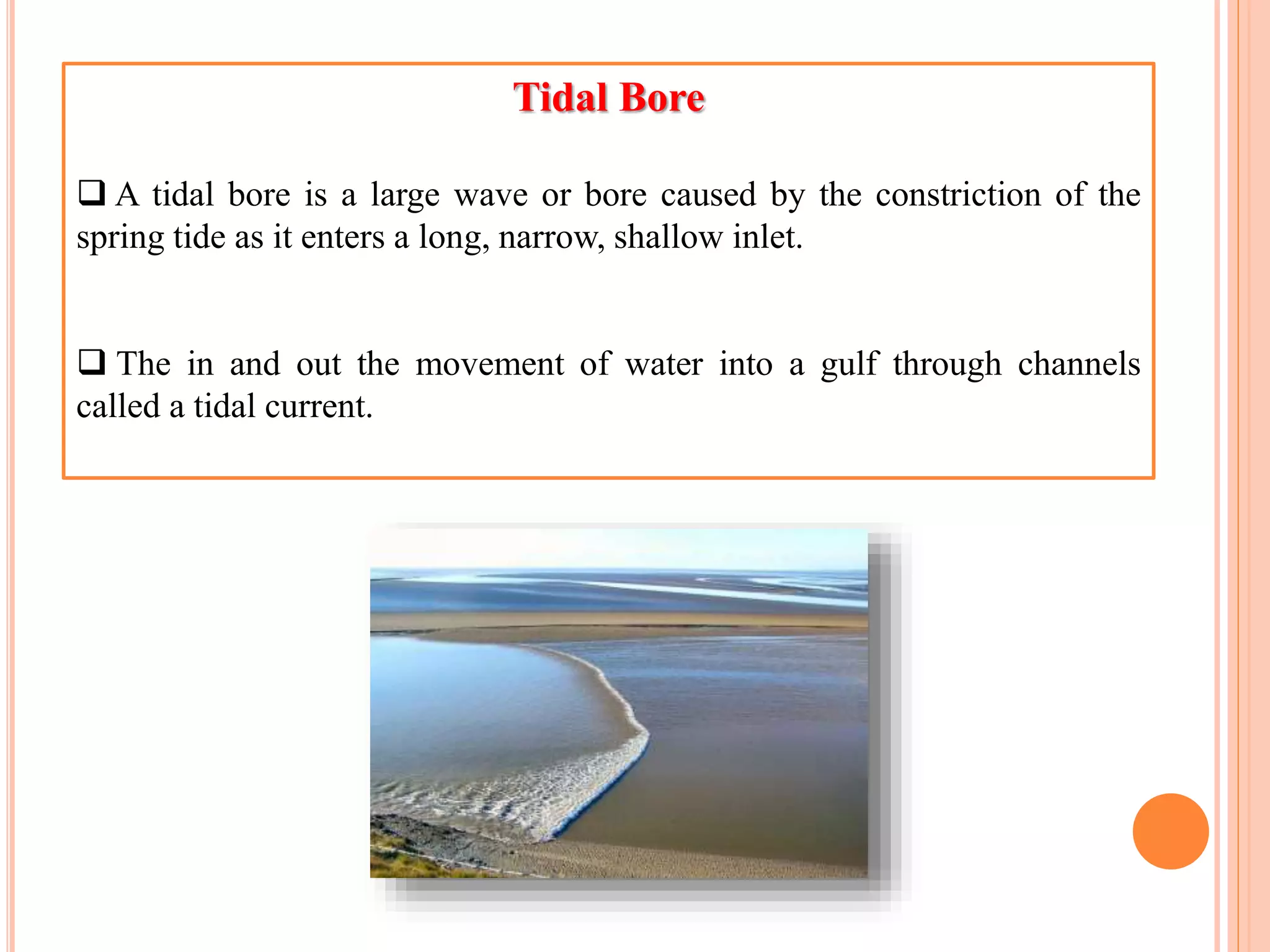 Tidal Bore

❑ A tidal bore is a large wave or bore caused by the constriction of the spring tide as it enters a long, narrow, shallow inlet.

❑ The in and out the movement of water into a gulf through channels called a tidal current.